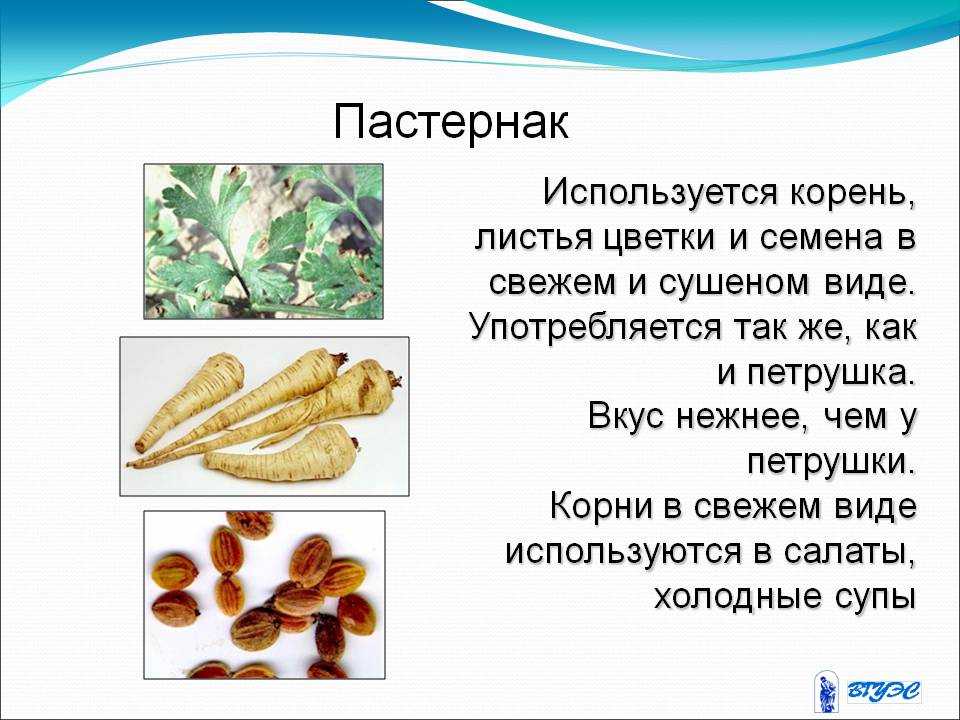 Пастернак

Используется корень, листья цветки и семена в свежем и сушеном виде. Употребляется так же, как и петрушка. Вкус нежнее, чем у петрушки. Корни в свежем виде используются в салаты, холодные супы

ВГУЭС